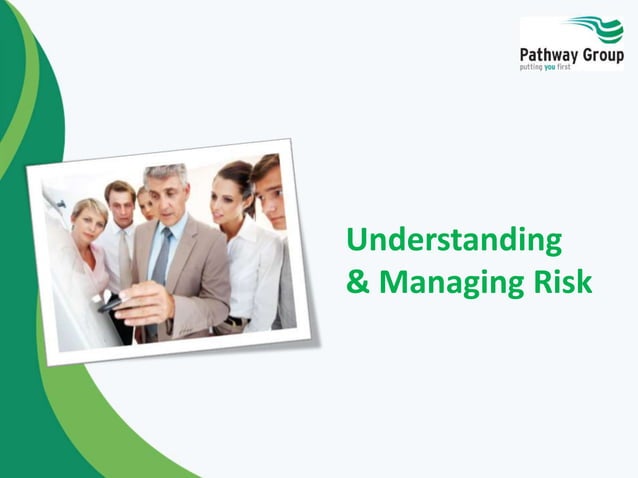 Pathway Group
putting you first

Understanding
& Managing Risk